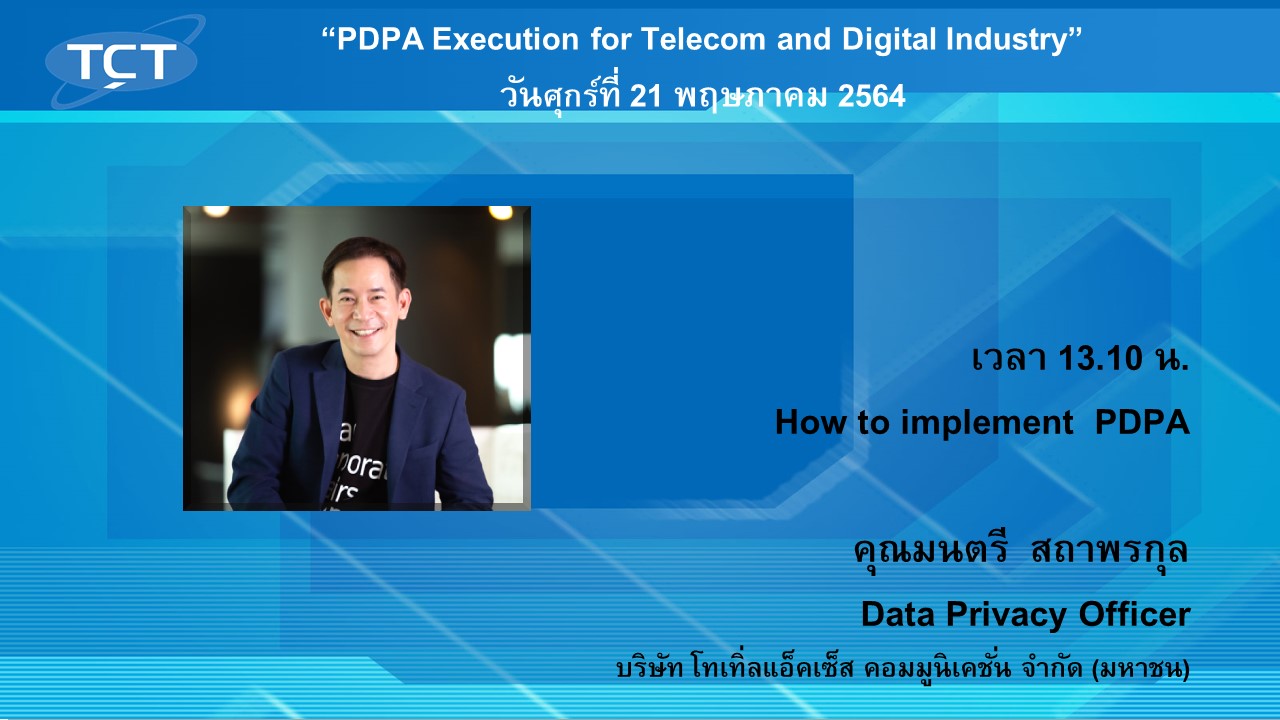 TCT

“PDPA Execution for Telecom and Digital Industry”
วันศุกร์ที่ 21 พฤษภาคม 2564

เวลา 13.10 น.
How to implement PDPA

คุณมนตรี สถาพรกุล
Data Privacy Officer
บริษัท โทเทิ่ลแอ็คเซ็ส คอมมูนิเคชั่น จำกัด (มหาชน)